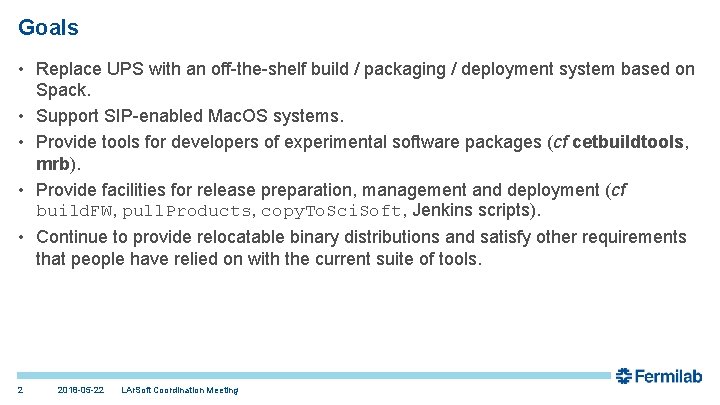 Goals

• Replace UPS with an off-the-shelf build / packaging / deployment system based on Spack.

• Support SIP-enabled MacOS systems.

• Provide tools for developers of experimental software packages (cf cetbuildtools, mrb).

• Provide facilities for release preparation, management and deployment (cf buildFW, pullProducts, copyToSciSoft, Jenkins scripts).

• Continue to provide relocatable binary distributions and satisfy other requirements that people have relied on with the current suite of tools.

2 2018-05-22 LArSoft Coordination Meeting

Fermilab